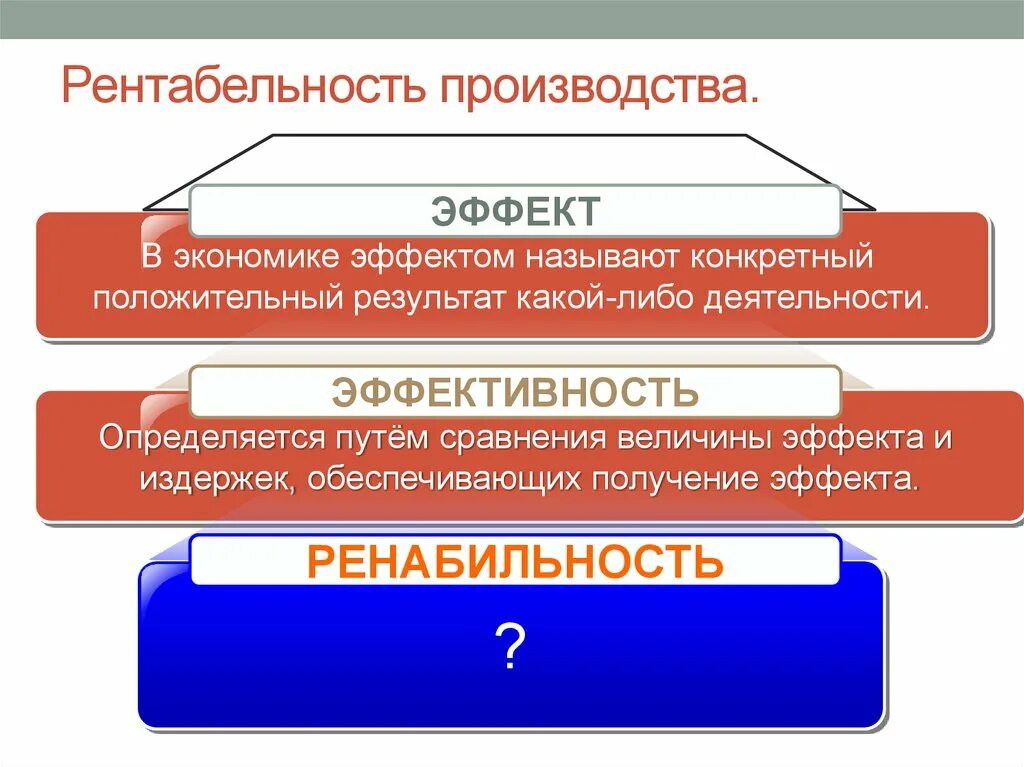 Рентабельность производства.

ЭФФЕКТ

В экономике эффектом называют конкретный положительный результат какой-либо деятельности.

ЭФФЕКТИВНОСТЬ

Определяется путём сравнения величины эффекта и издержек, обеспечивающих получение эффекта.

РЕНАБИЛЬНОСТЬ

?